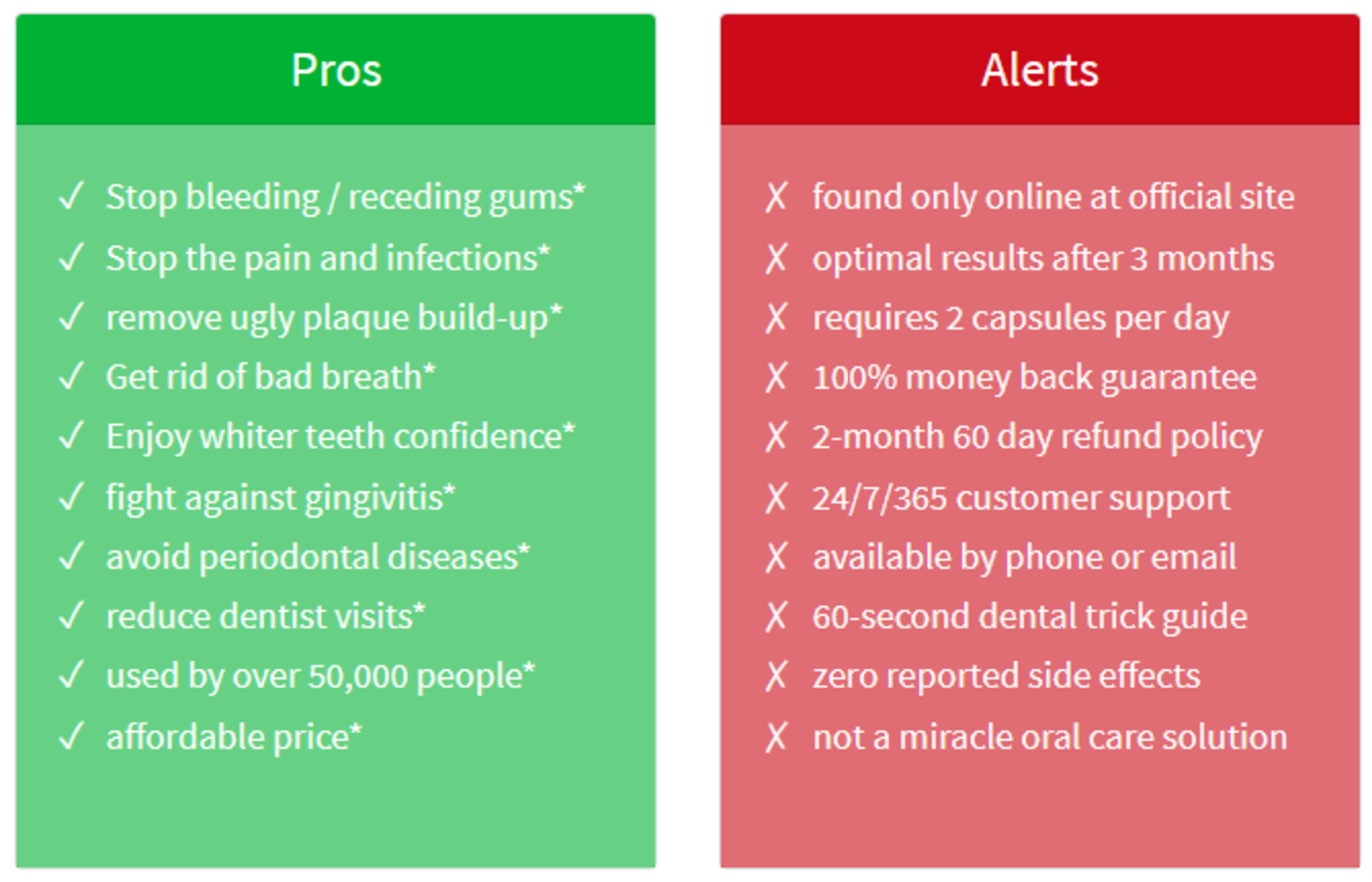 Pros

✓ Stop bleeding / receding gums*
✓ Stop the pain and infections*
✓ remove ugly plaque build-up*
✓ Get rid of bad breath*
✓ Enjoy whiter teeth confidence*
✓ fight against gingivitis*
✓ avoid periodontal diseases*
✓ reduce dentist visits*
✓ used by over 50,000 people*
✓ affordable price*

Alerts

X found only online at official site
X optimal results after 3 months
X requires 2 capsules per day
X 100% money back guarantee
X 2-month 60 day refund policy
X 24/7/365 customer support
X available by phone or email
X 60-second dental trick guide
X zero reported side effects
X not a miracle oral care solution